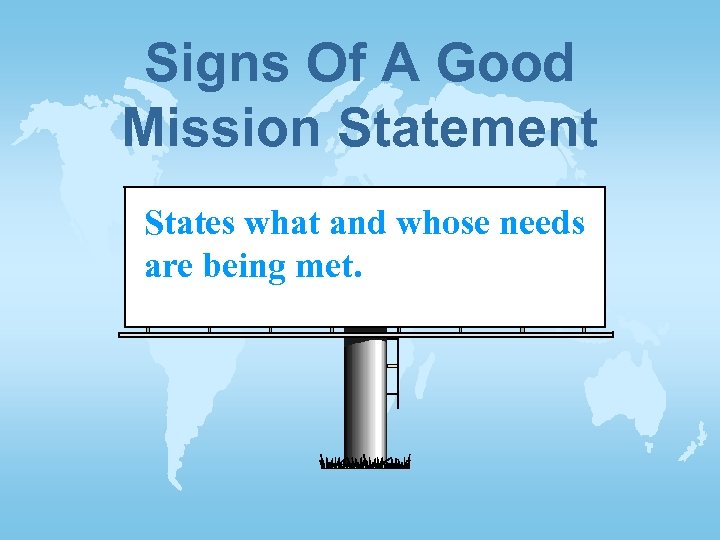 Signs Of A Good Mission Statement

States what and whose needs are being met.